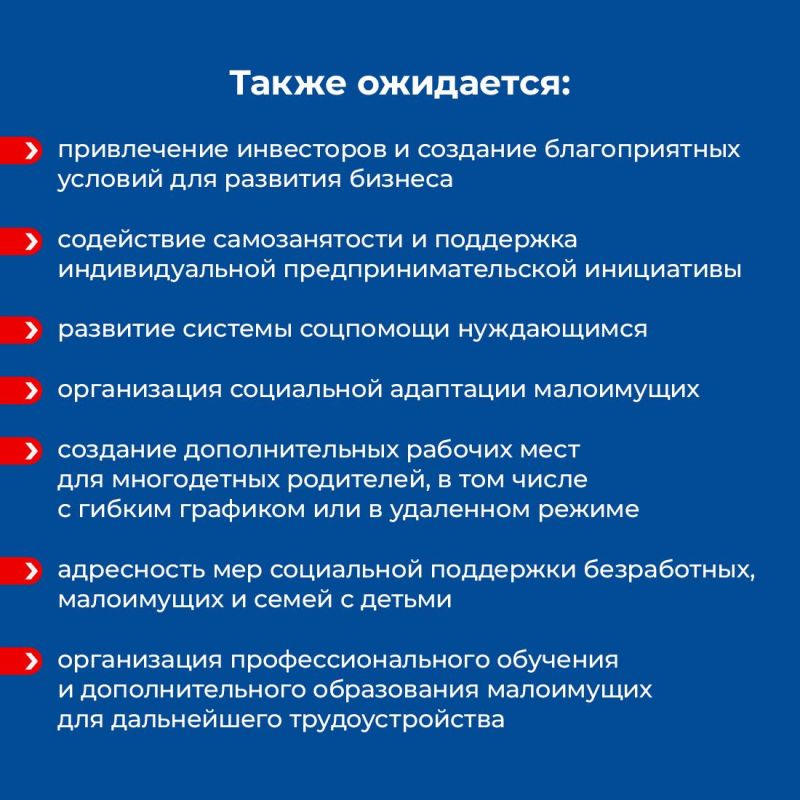 Также ожидается:

привлечение инвесторов и создание благоприятных условий для развития бизнеса

содействие самозанятости и поддержка индивидуальной предпринимательской инициативы

развитие системы соцпомощи нуждающимся

организация социальной адаптации малоимущих

создание дополнительных рабочих мест для многодетных родителей, в том числе с гибким графиком или в удаленном режиме

адресность мер социальной поддержки безработных, малоимущих и семей с детьми

организация профессионального обучения и дополнительного образования малоимущих для дальнейшего трудоустройства